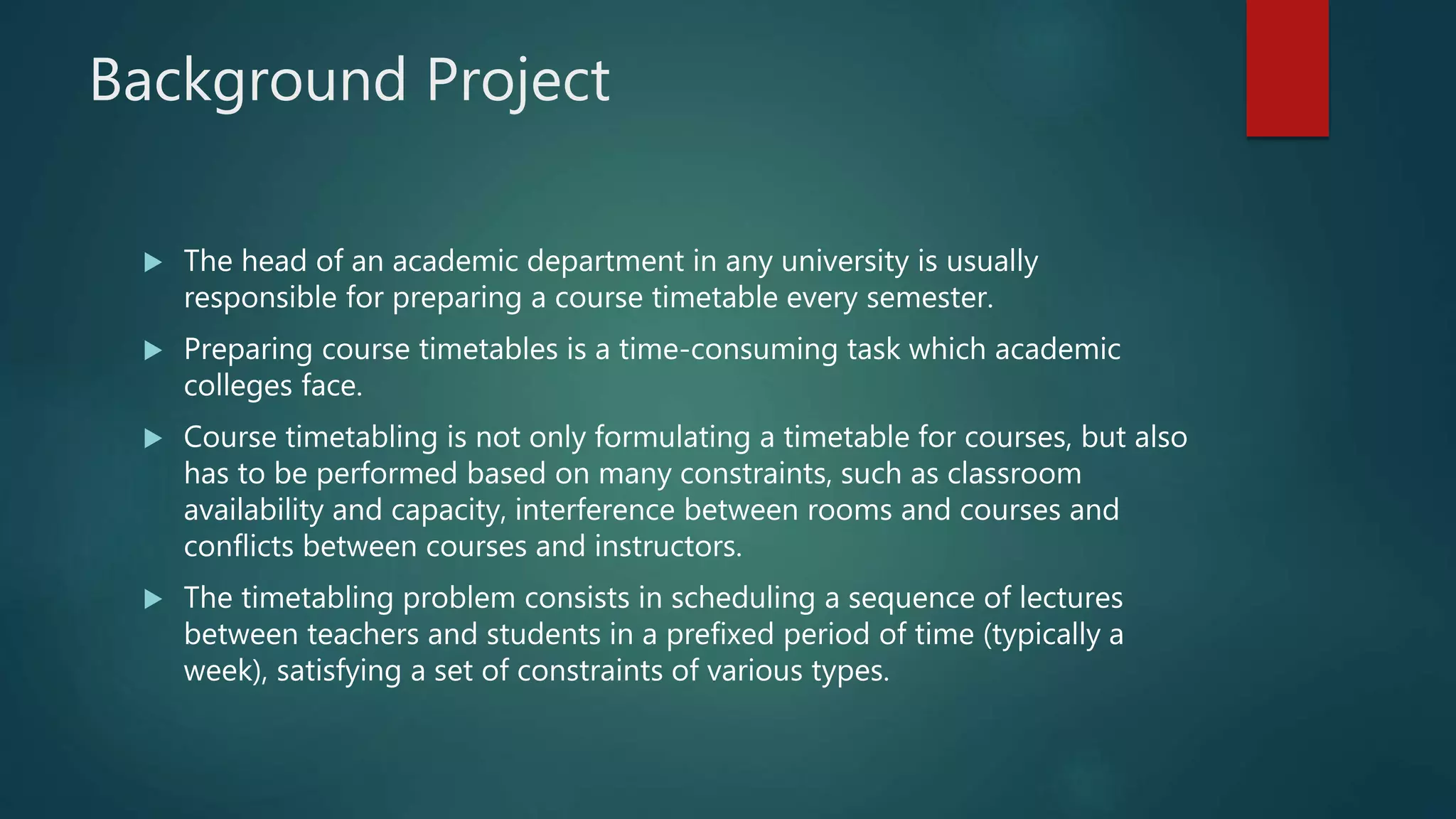 Background Project

▶ The head of an academic department in any university is usually responsible for preparing a course timetable every semester.

▶ Preparing course timetables is a time-consuming task which academic colleges face.

▶ Course timetabling is not only formulating a timetable for courses, but also has to be performed based on many constraints, such as classroom availability and capacity, interference between rooms and courses and conflicts between courses and instructors.

▶ The timetabling problem consists in scheduling a sequence of lectures between teachers and students in a prefixed period of time (typically a week), satisfying a set of constraints of various types.